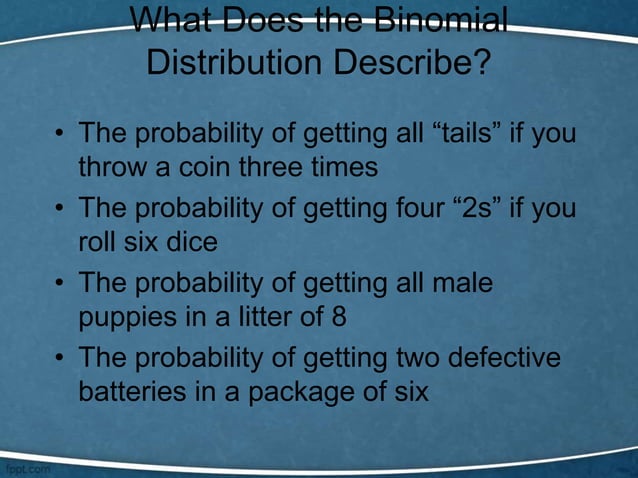 What Does the Binomial Distribution Describe?

• The probability of getting all "tails" if you throw a coin three times
• The probability of getting four "2s" if you roll six dice
• The probability of getting all male puppies in a litter of 8
• The probability of getting two defective batteries in a package of six

fppt.com